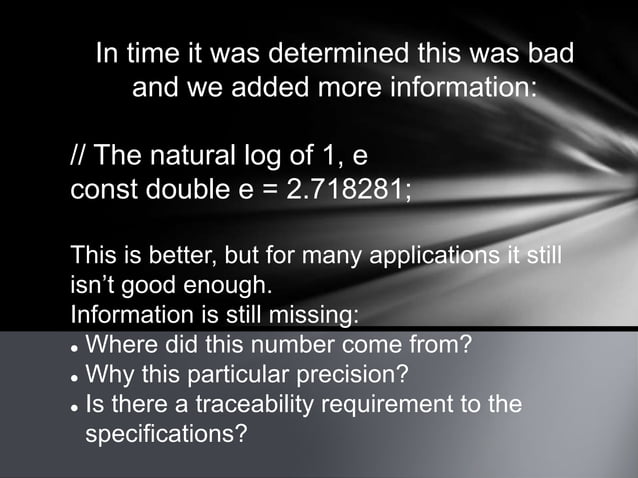 In time it was determined this was bad and we added more information:

// The natural log of 1, e
const double e = 2.718281;

This is better, but for many applications it still isn't good enough.
Information is still missing:
• Where did this number come from?
• Why this particular precision?
• Is there a traceability requirement to the specifications?